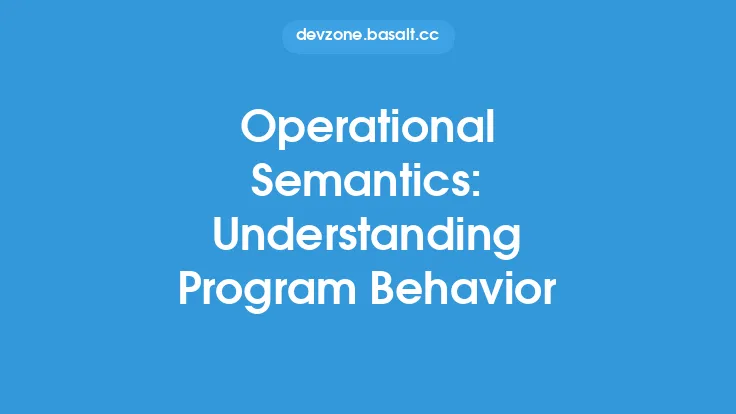 devzone.basalt.cc

Operational Semantics: Understanding Program Behavior